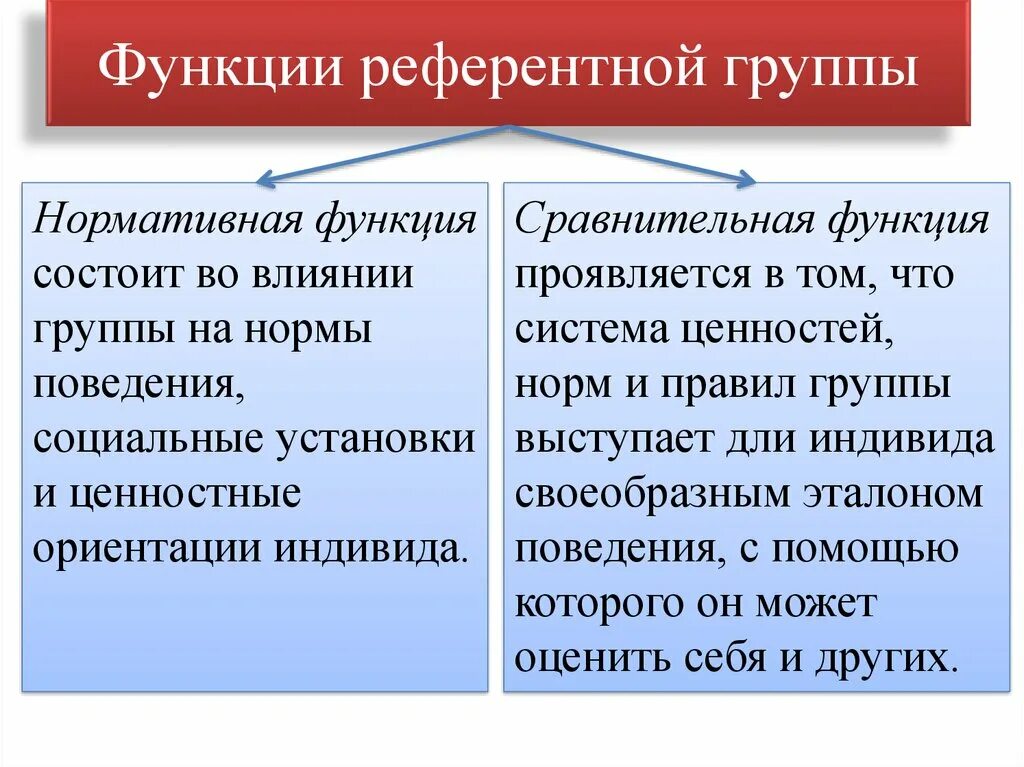 Функции референтной группы

Нормативная функция состоит во влиянии группы на нормы поведения, социальные установки и ценностные ориентации индивида.

Сравнительная функция проявляется в том, что система ценностей, норм и правил группы выступает дли индивида своеобразным эталоном поведения, с помощью которого он может оценить себя и других.